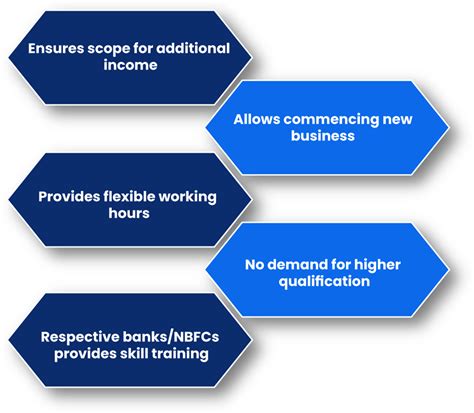 Ensures scope for additional income

Allows commencing new business

Provides flexible working hours

No demand for higher qualification

Respective banks/NBFCs provides skill training